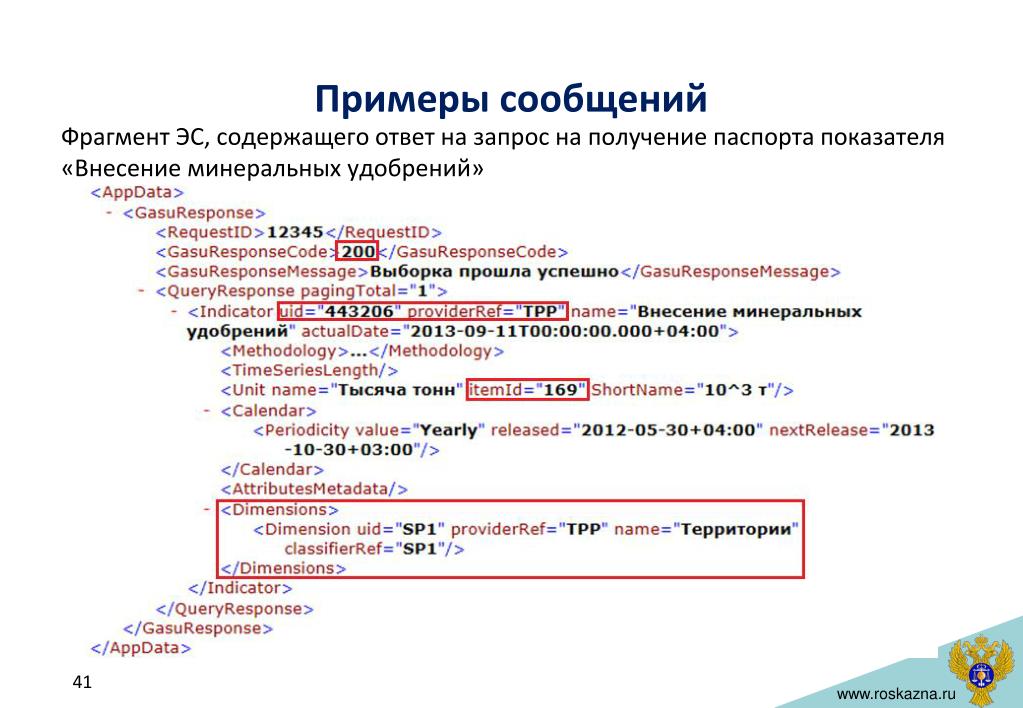 Примеры сообщений

Фрагмент ЭС, содержащего ответ на запрос на получение паспорта показателя «Внесение минеральных удобрений»

<AppData>
- <GasuResponse>
<RequestID>12345</RequestID>
<GasuResponseCode>200</GasuResponseCode>
<GasuResponseMessage>Выборка прошла успешно</GasuResponseMessage>
- <QueryResponse pagingTotal="1">
- <Indicator uid="443206" providerRef="TPP" name="Внесение минеральных удобрений" actualDate="2013-09-11T00:00:00.000+04:00">
<Methodology>...</Methodology>
<TimeSeriesLength/>
<Unit name="Тысяча тонн" itemId="169" ShortName="10^3 т"/>
- <Calendar>
<Periodicity value="Yearly" released="2012-05-30+04:00" nextRelease="2013-10-30+03:00"/>
</Calendar>
<AttributesMetadata/>
- <Dimensions>
<Dimension uid="SP1" providerRef="TPP" name="Территории" classifierRef="SP1"/>
</Dimensions>
</Indicator>
</QueryResponse>
</GasuResponse>
</AppData>

41

www.roskazna.ru